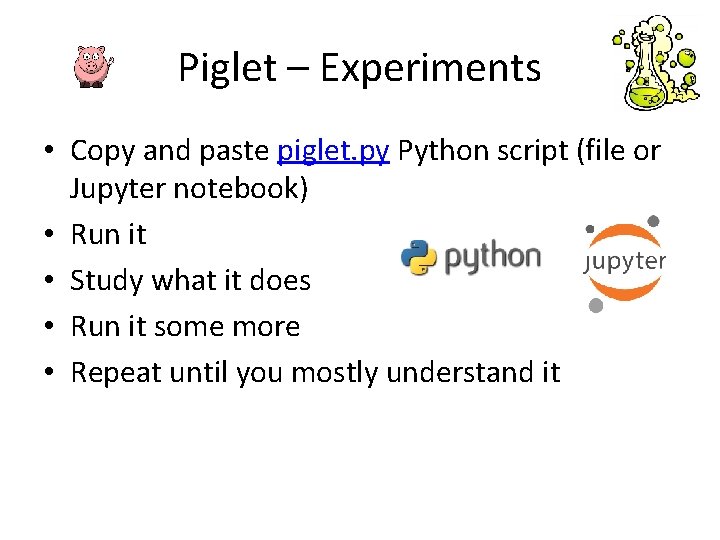 Piglet – Experiments

• Copy and paste piglet.py Python script (file or Jupyter notebook)
• Run it
• Study what it does
• Run it some more
• Repeat until you mostly understand it

python

jupyter